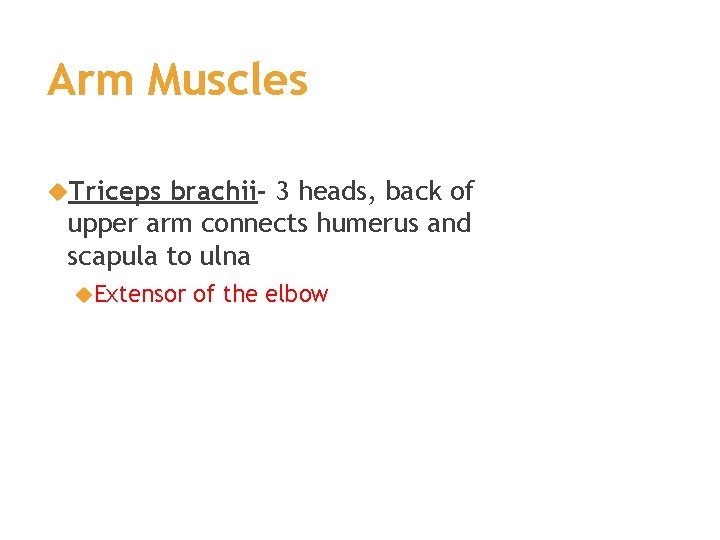 Arm Muscles

Triceps brachii- 3 heads, back of upper arm connects humerus and scapula to ulna

Extensor of the elbow